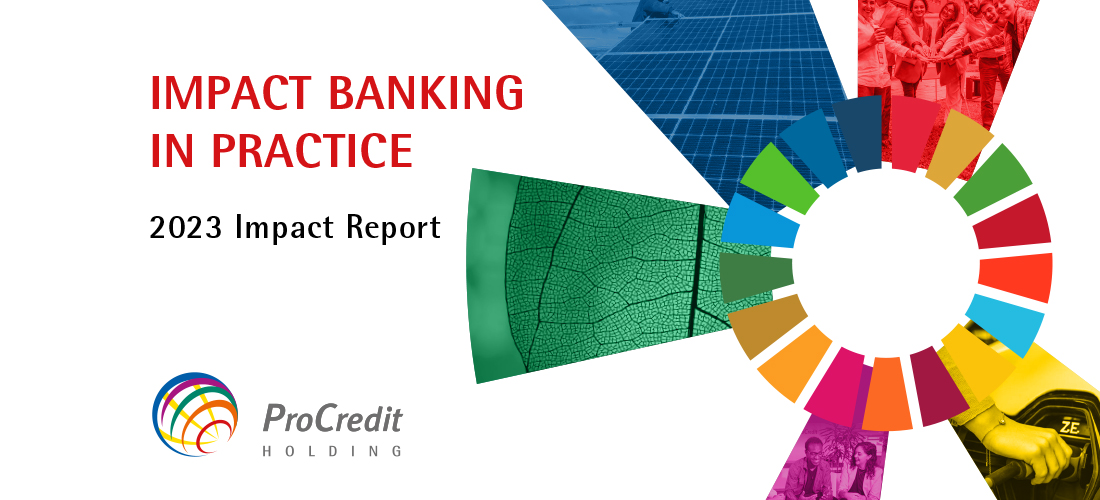 IMPACT BANKING IN PRACTICE

2023 Impact Report

ProCredit
HOLDING

ZE